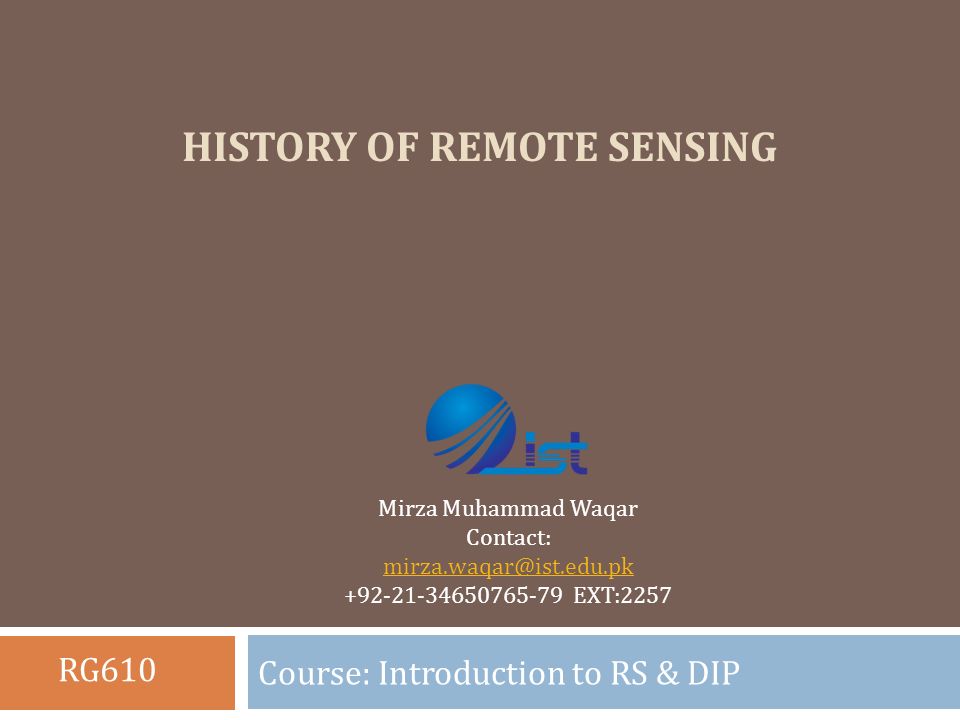 HISTORY OF REMOTE SENSING

ist

Mirza Muhammad Waqar
Contact:
mirza.waqar@ist.edu.pk
+92-21-34650765-79 EXT:2257

RG610

Course: Introduction to RS & DIP